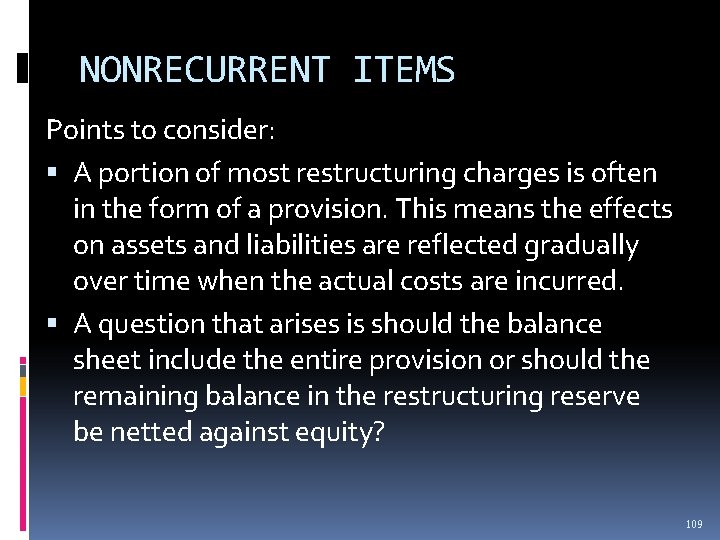 NONRECURRENT ITEMS

Points to consider:

• A portion of most restructuring charges is often in the form of a provision. This means the effects on assets and liabilities are reflected gradually over time when the actual costs are incurred.
• A question that arises is should the balance sheet include the entire provision or should the remaining balance in the restructuring reserve be netted against equity?

109